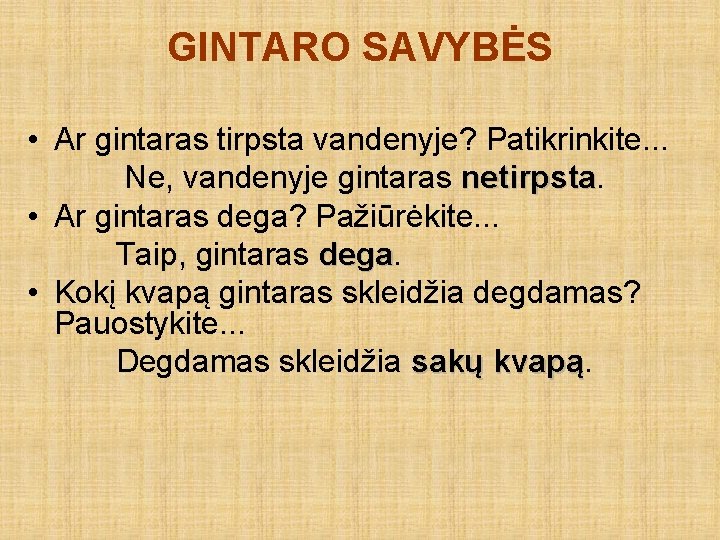 GINTARO SAVYBĖS

• Ar gintaras tirpsta vandenyje? Patikrinkite...
Ne, vandenyje gintaras netirpsta.

• Ar gintaras dega? Pažiūrėkite...
Taip, gintaras dega.

• Kokį kvapą gintaras skleidžia degdamas? Pauostykite...
Degdamas skleidžia sakų kvapą.